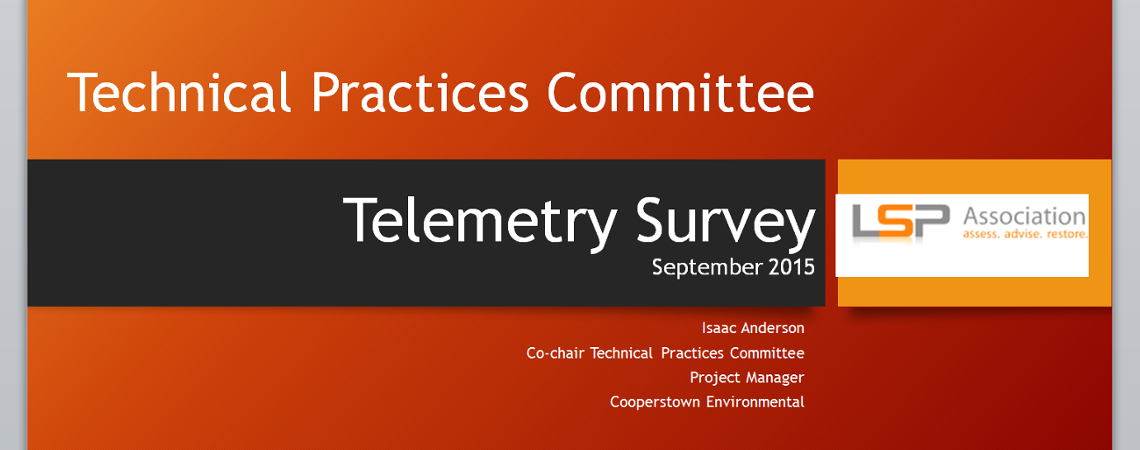 Technical Practices Committee

Telemetry Survey
September 2015

LSP Association
assess. advise. restore.

Isaac Anderson
Co-chair Technical Practices Committee
Project Manager
Cooperstown Environmental